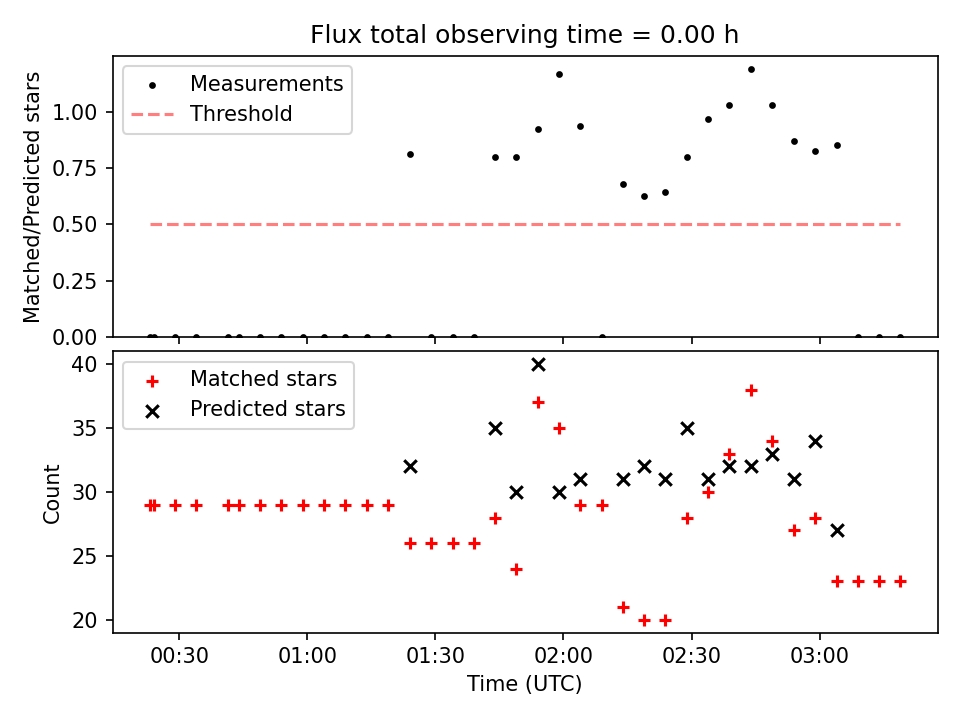 Flux total observing time = 0.00 h

Measurements
Threshold

Matched/Predicted stars

1.00
0.75
0.50
0.25
0.00

Matched stars
Predicted stars

Count

40
35
30
25
20

00:30
01:00
01:30
02:00
02:30
03:00

Time (UTC)